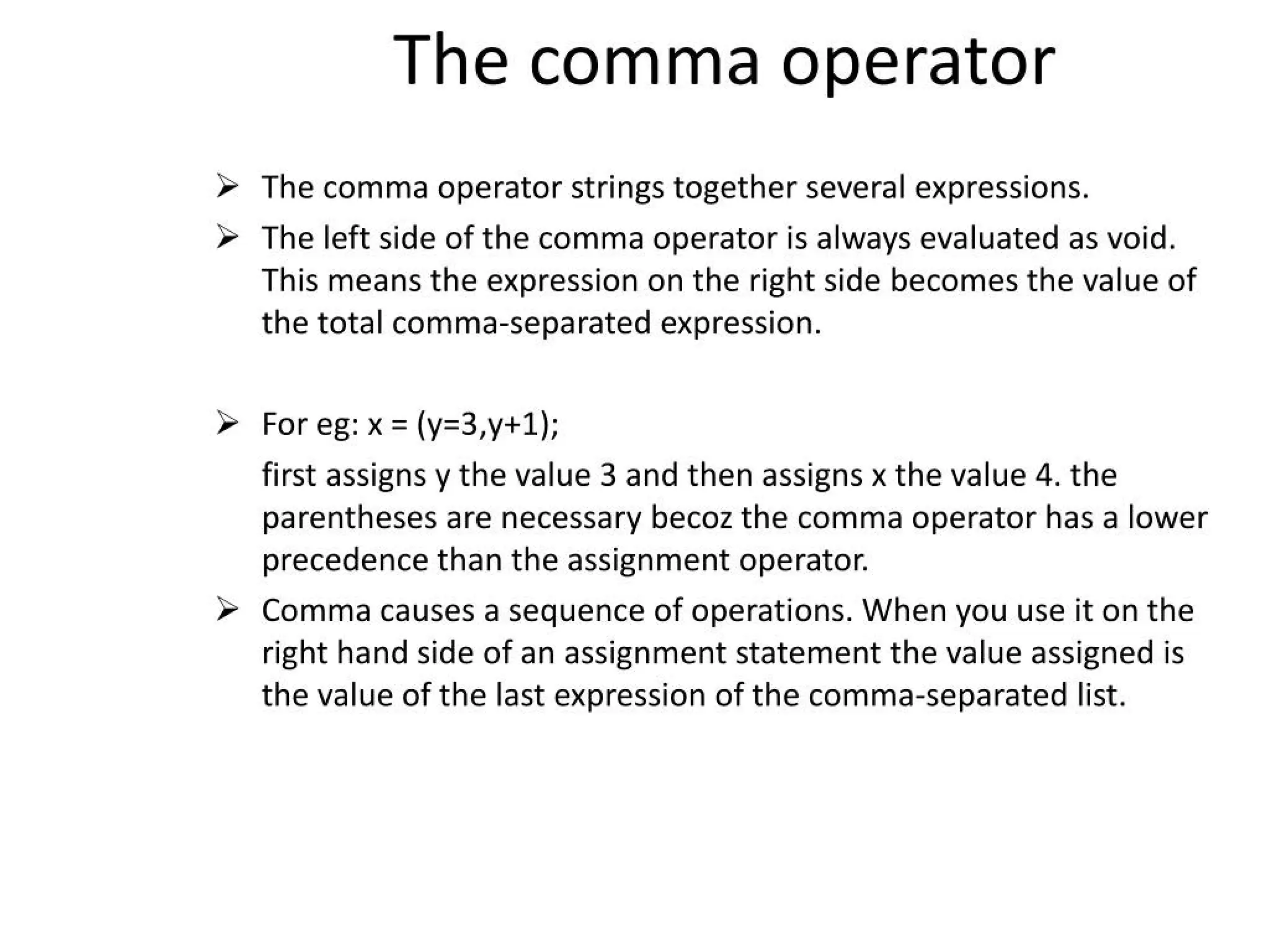 The comma operator

➢ The comma operator strings together several expressions.

➢ The left side of the comma operator is always evaluated as void. This means the expression on the right side becomes the value of the total comma-separated expression.

➢ For eg: x = (y=3,y+1);

first assigns y the value 3 and then assigns x the value 4. the parentheses are necessary becoz the comma operator has a lower precedence than the assignment operator.

➢ Comma causes a sequence of operations. When you use it on the right hand side of an assignment statement the value assigned is the value of the last expression of the comma-separated list.